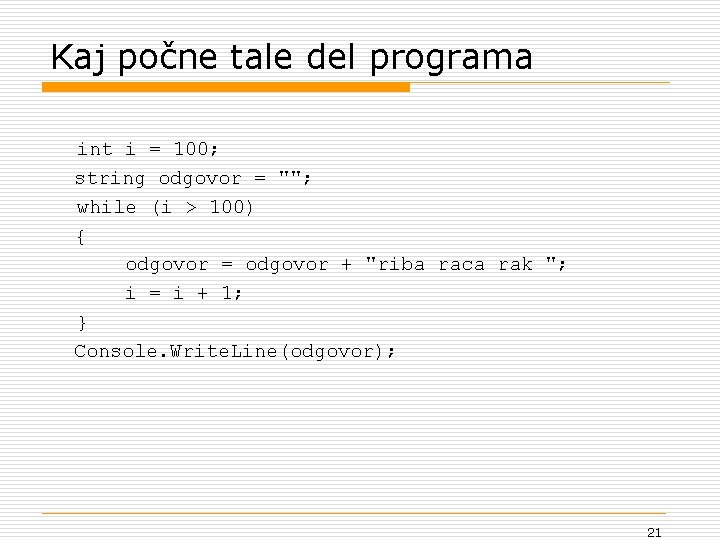 Kaj počne tale del programa

int i = 100;
string odgovor = "";
while (i > 100)
{
    odgovor = odgovor + "riba raca rak ";
    i = i + 1;
}
Console.WriteLine(odgovor);

21